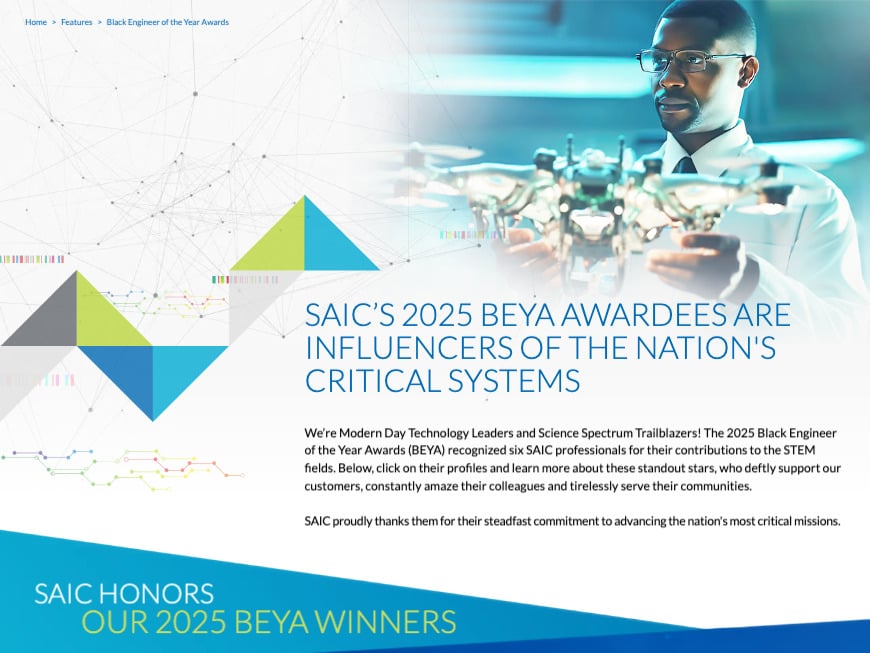 Home > Features > Black Engineer of the Year Awards

SAIC'S 2025 BEYA AWARDEES ARE INFLUENCERS OF THE NATION'S CRITICAL SYSTEMS

We're Modern Day Technology Leaders and Science Spectrum Trailblazers! The 2025 Black Engineer of the Year Awards (BEYA) recognized six SAIC professionals for their contributions to the STEM fields. Below, click on their profiles and learn more about these standout stars, who deftly support our customers, constantly amaze their colleagues and tirelessly serve their communities.

SAIC proudly thanks them for their steadfast commitment to advancing the nation's most critical missions.

SAIC HONORS
OUR 2025 BEYA WINNERS